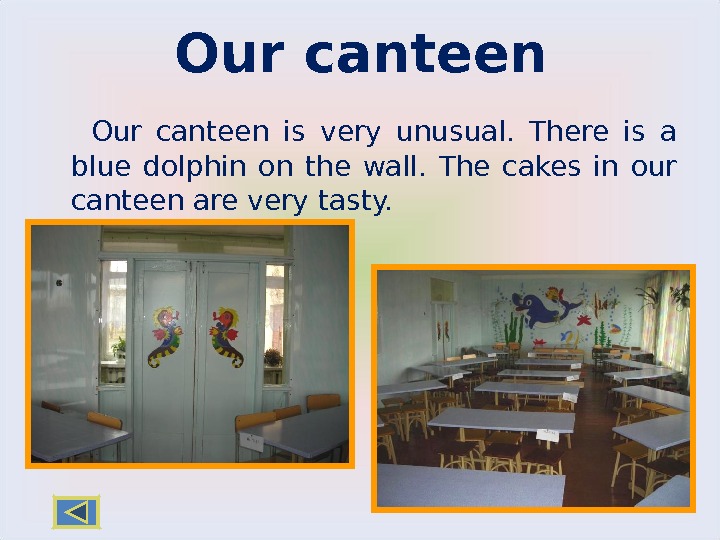 Our canteen

Our canteen is very unusual. There is a blue dolphin on the wall. The cakes in our canteen are very tasty.